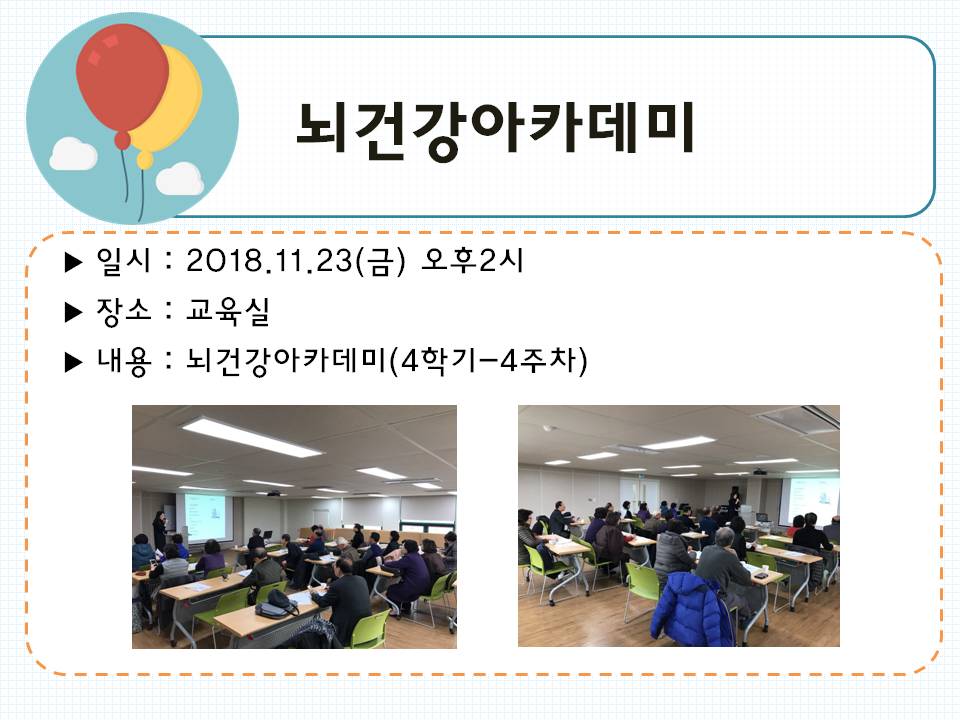 뇌건강아카데미

▶ 일시 : 2018.11.23(금) 오후2시

▶ 장소 : 교육실

▶ 내용 : 뇌건강아카데미(4학기-4주차)